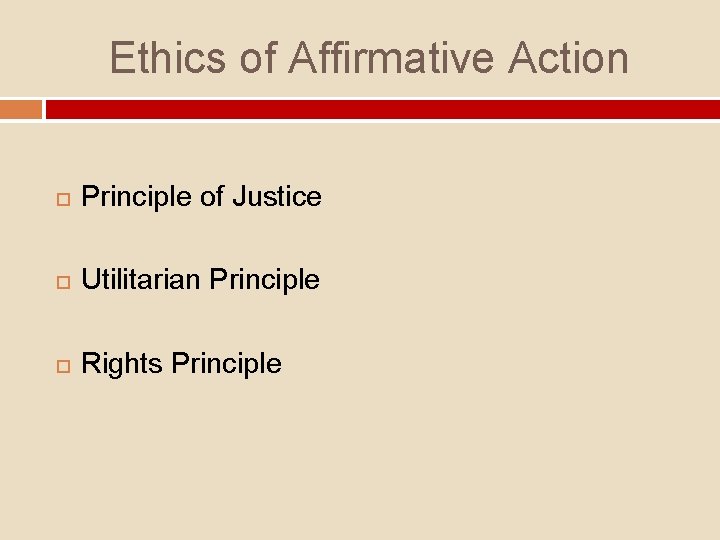 Ethics of Affirmative Action

Principle of Justice

Utilitarian Principle

Rights Principle